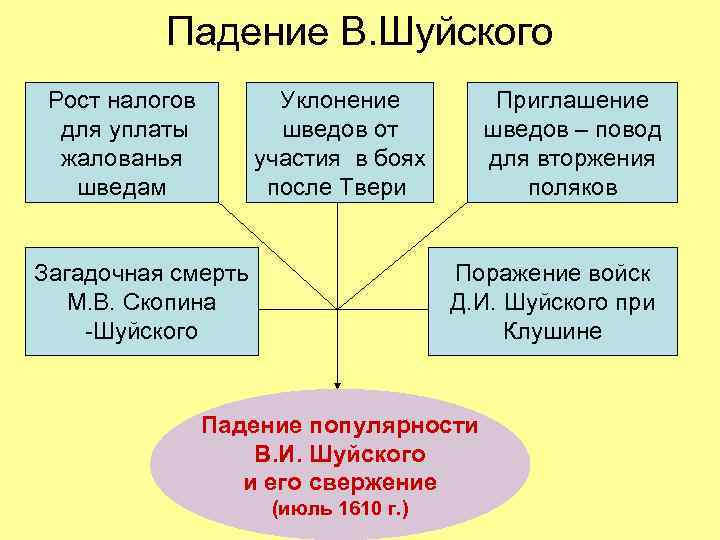 Падение В.Шуйского

Рост налогов для уплаты жалованья шведам

Уклонение шведов от участия в боях после Твери

Приглашение шведов – повод для вторжения поляков

Загадочная смерть М.В. Скопина -Шуйского

Поражение войск Д.И. Шуйского при Клушине

Падение популярности В.И. Шуйского и его свержение (июль 1610 г.)